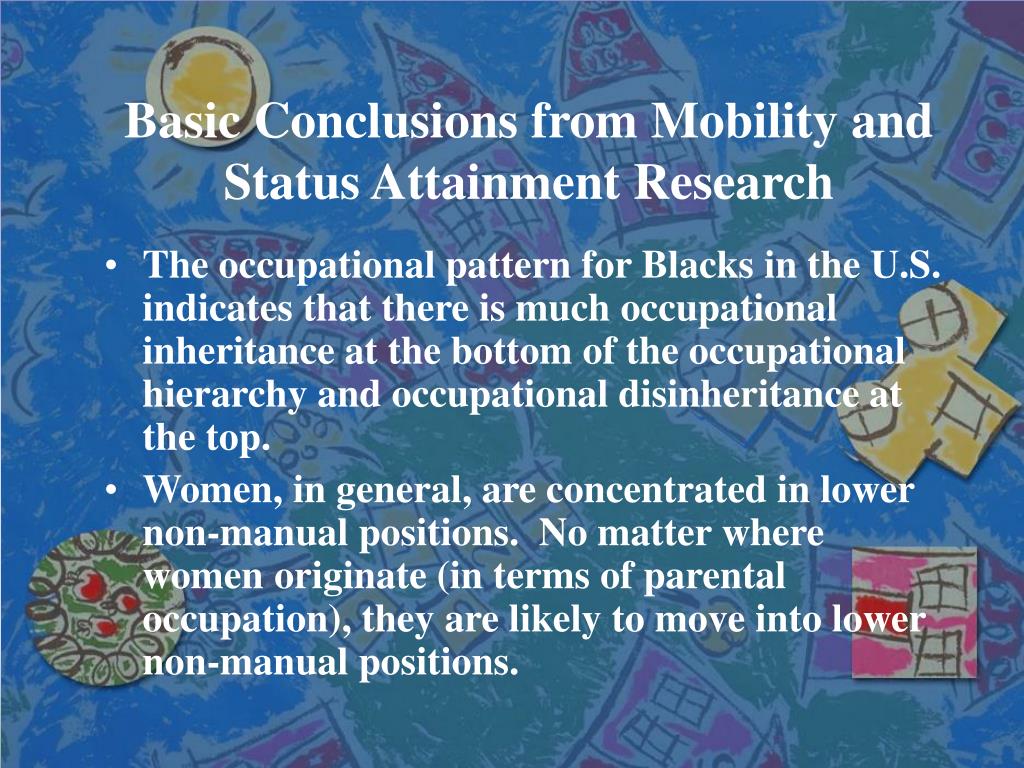 Basic Conclusions from Mobility and Status Attainment Research

• The occupational pattern for Blacks in the U.S. indicates that there is much occupational inheritance at the bottom of the occupational hierarchy and occupational disinheritance at the top.
• Women, in general, are concentrated in lower non-manual positions. No matter where women originate (in terms of parental occupation), they are likely to move into lower non-manual positions.